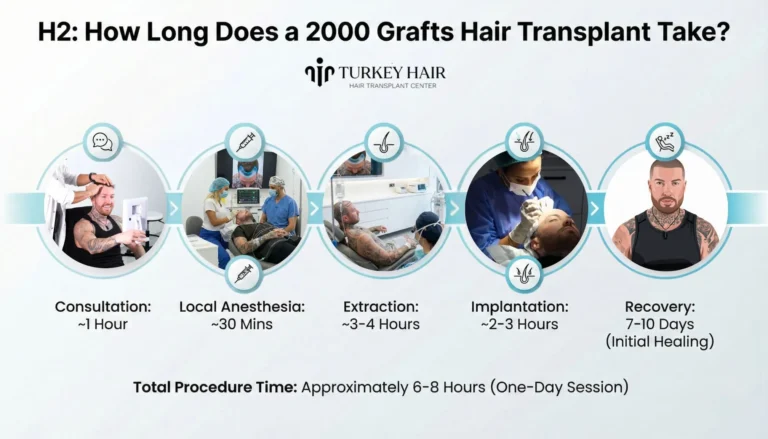 H2: How Long Does a 2000 Grafts Hair Transplant Take?

TURKEY HAIR
HAIR TRANSPLANT CENTER

Consultation:
~1 Hour

Local Anesthesia:
~30 Mins

Extraction:
~3-4 Hours

Implantation:
~2-3 Hours

Recovery:
7-10 Days
(Initial Healing)

Total Procedure Time: Approximately 6-8 Hours (One-Day Session)